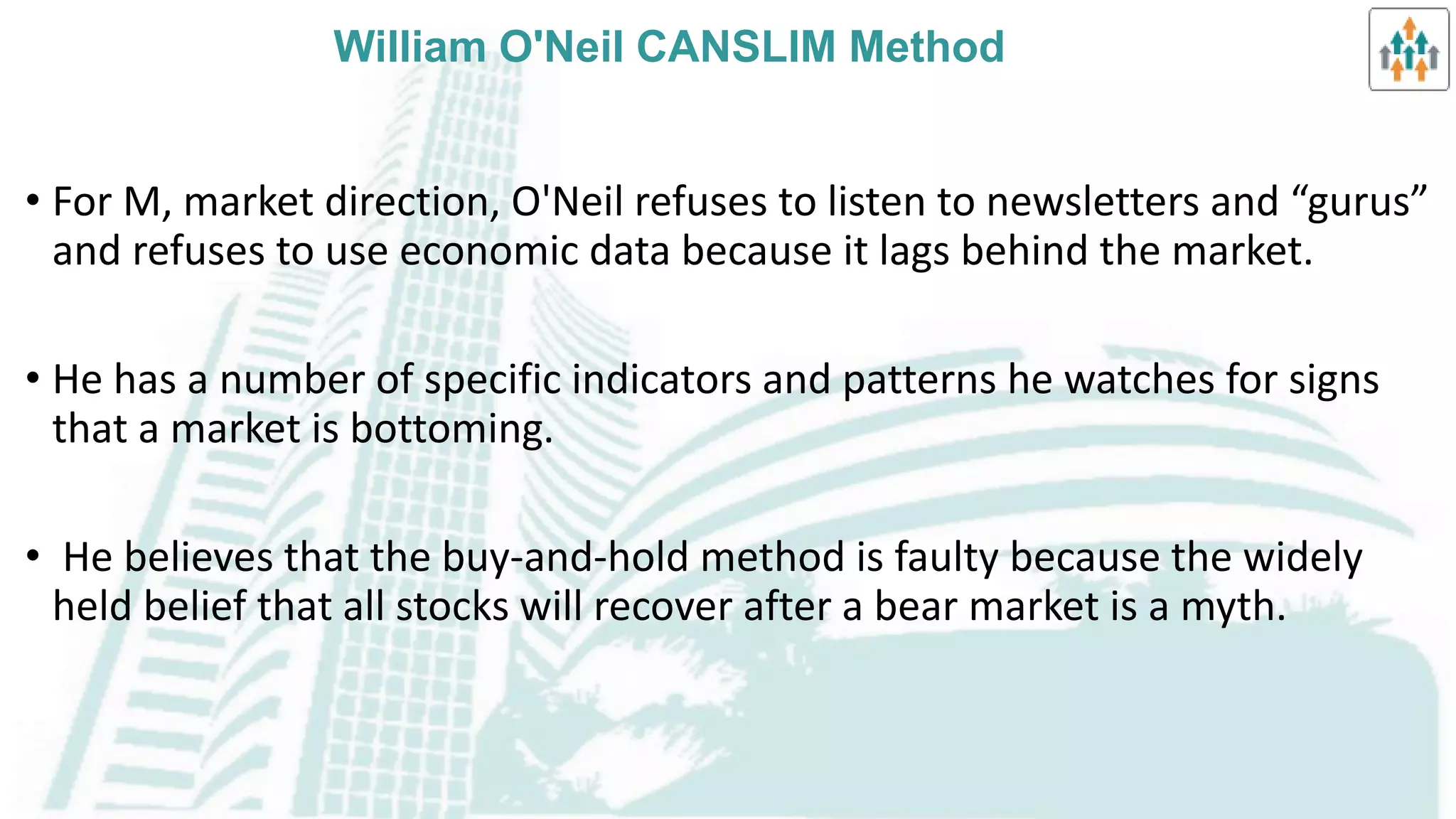 William O'Neil CANSLIM Method

• For M, market direction, O'Neil refuses to listen to newsletters and “gurus” and refuses to use economic data because it lags behind the market.

• He has a number of specific indicators and patterns he watches for signs that a market is bottoming.

• He believes that the buy-and-hold method is faulty because the widely held belief that all stocks will recover after a bear market is a myth.